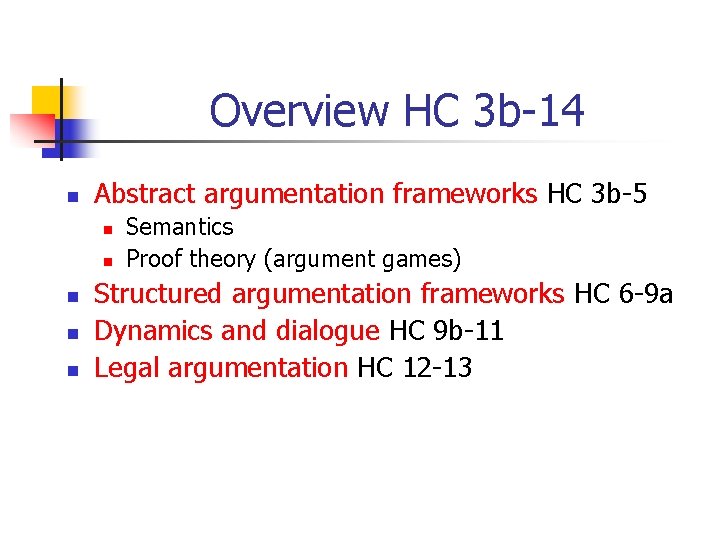 Overview HC 3b-14

- Abstract argumentation frameworks HC 3b-5
  - Semantics
  - Proof theory (argument games)
- Structured argumentation frameworks HC 6-9a
- Dynamics and dialogue HC 9b-11
- Legal argumentation HC 12-13